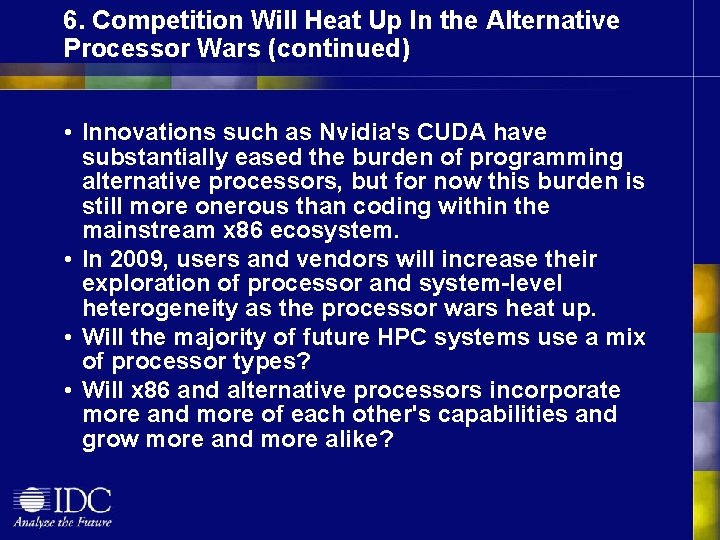 6. Competition Will Heat Up In the Alternative Processor Wars (continued)

• Innovations such as Nvidia's CUDA have substantially eased the burden of programming alternative processors, but for now this burden is still more onerous than coding within the mainstream x86 ecosystem.
• In 2009, users and vendors will increase their exploration of processor and system-level heterogeneity as the processor wars heat up.
• Will the majority of future HPC systems use a mix of processor types?
• Will x86 and alternative processors incorporate more and more of each other's capabilities and grow more and more alike?

IDC
Analyze the Future